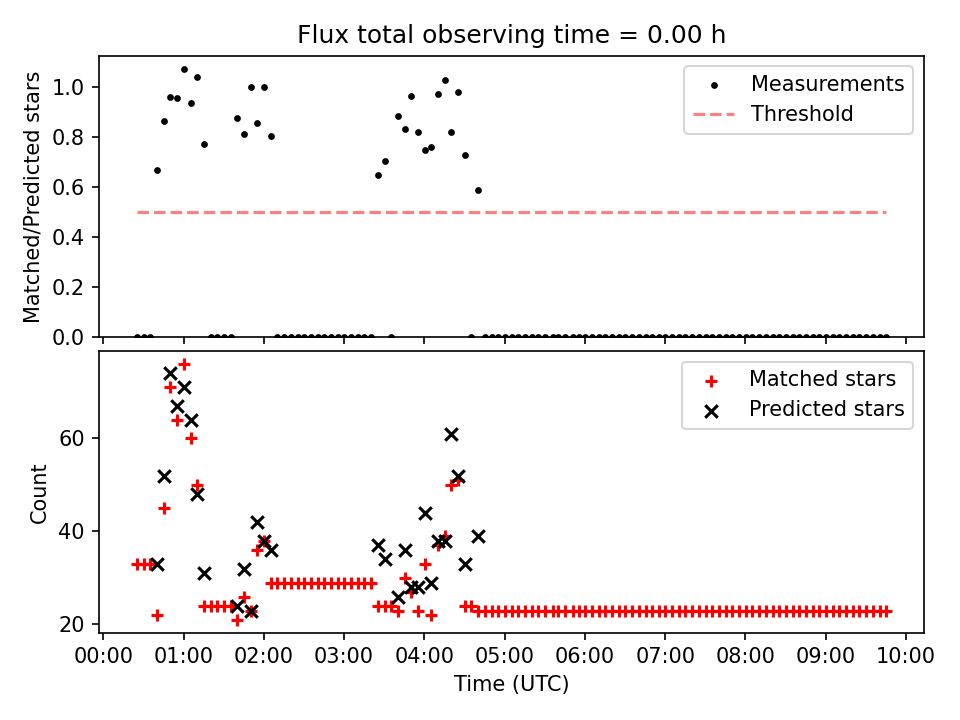 Flux total observing time = 0.00 h

Matched/Predicted stars

1.0
0.8
0.6
0.4
0.2
0.0

Measurements
Threshold

Count

60
40
20

Matched stars
Predicted stars

00:00 01:00 02:00 03:00 04:00 05:00 06:00 07:00 08:00 09:00 10:00
Time (UTC)